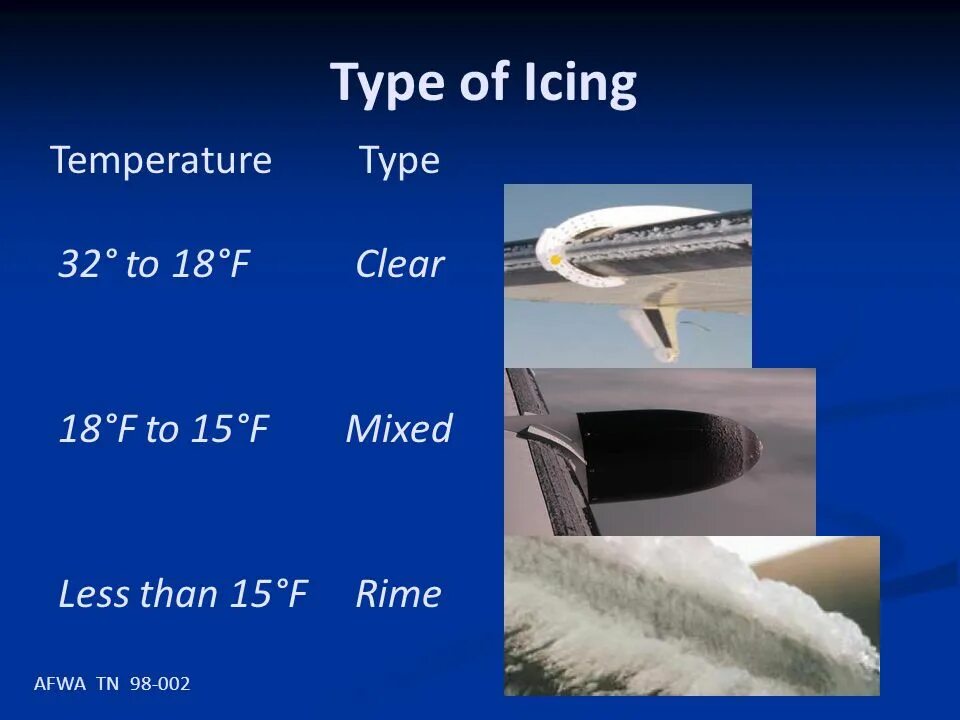 Type of Icing

| Temperature | Type |
|---|---|
| 32° to 18°F | Clear |
| 18°F to 15°F | Mixed |
| Less than 15°F | Rime |

AFWA TN 98-002